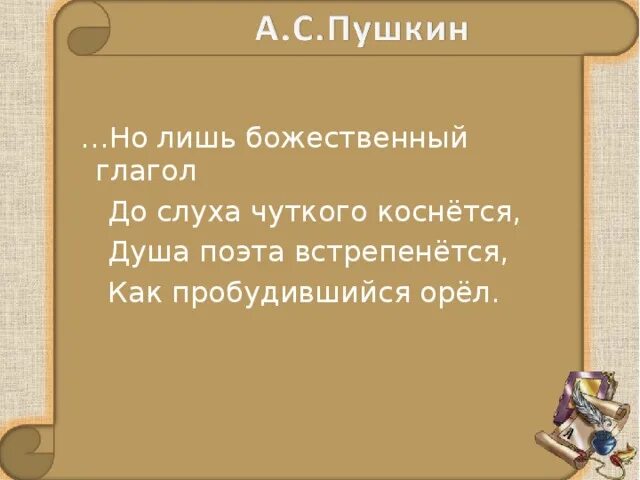 А.С.Пушкин

…Но лишь божественный глагол
До слуха чуткого коснётся,
Душа поэта встрепенётся,
Как пробудившийся орёл.

А